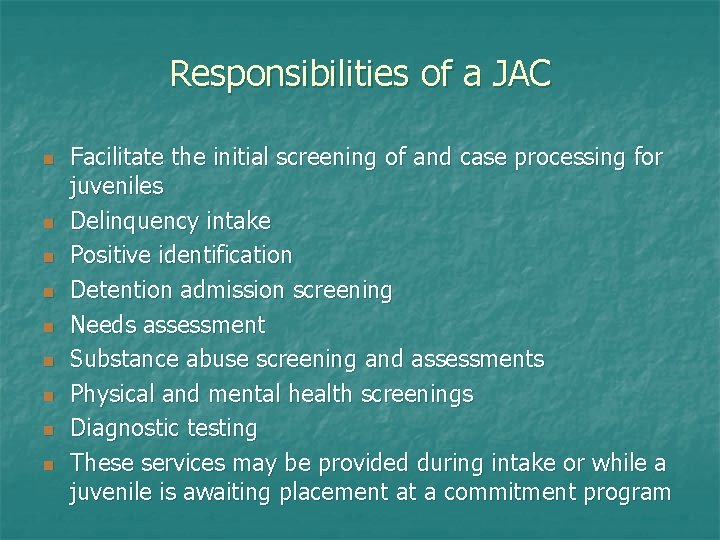 Responsibilities of a JAC

- Facilitate the initial screening of and case processing for juveniles
- Delinquency intake
- Positive identification
- Detention admission screening
- Needs assessment
- Substance abuse screening and assessments
- Physical and mental health screenings
- Diagnostic testing
- These services may be provided during intake or while a juvenile is awaiting placement at a commitment program